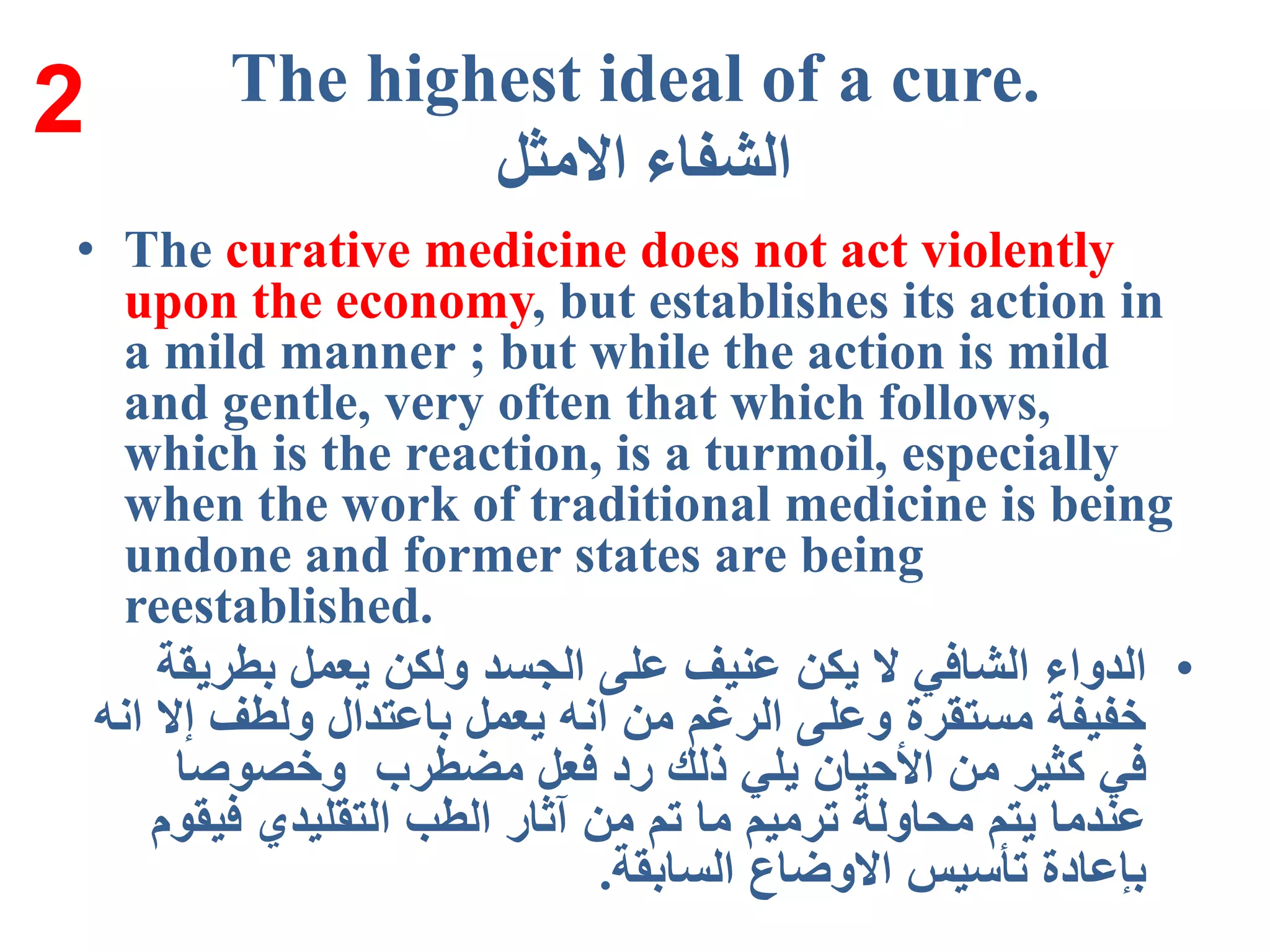 2

The highest ideal of a cure.

الشفاء الامثل

• The curative medicine does not act violently upon the economy, but establishes its action in a mild manner ; but while the action is mild and gentle, very often that which follows, which is the reaction, is a turmoil, especially when the work of traditional medicine is being undone and former states are being reestablished.

• الدواء الشافي لا يكن عنيف على الجسد ولكن يعمل بطريقة خفيفة مستقرة وعلى الرغم من انه يعمل باعتدال ولطف إلا انه في كثير من الأحيان يلي ذلك رد فعل مضطرب وخصوصا عندما يتم محاولة ترميم ما تم من آثار الطب التقليدي فيقوم بإعادة تأسيس الاوضاع السابقة.